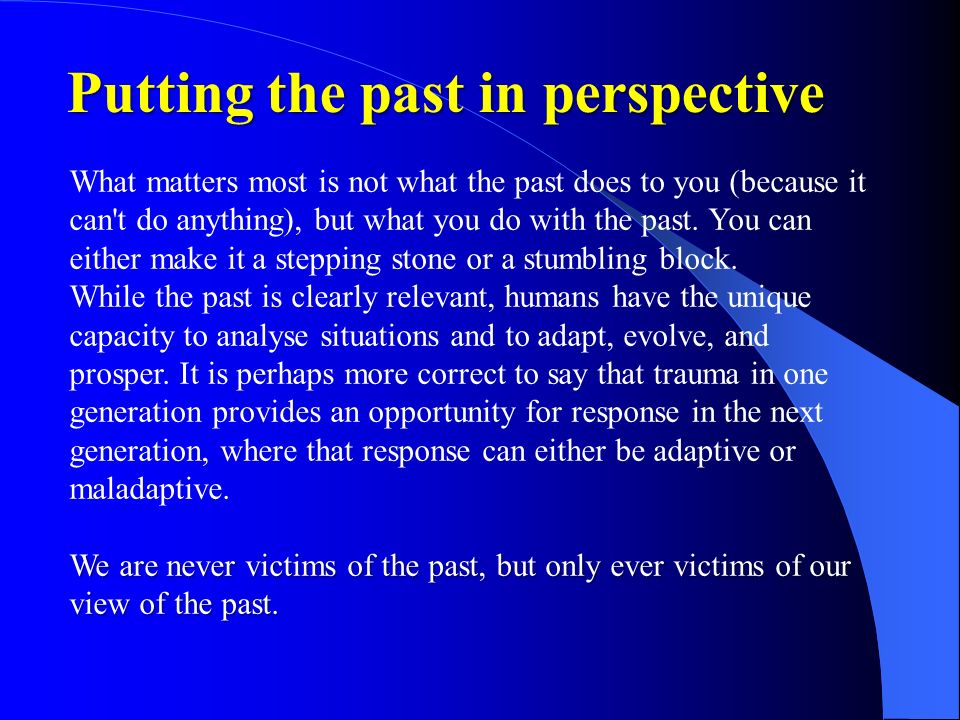 Putting the past in perspective

What matters most is not what the past does to you (because it can't do anything), but what you do with the past. You can either make it a stepping stone or a stumbling block.
While the past is clearly relevant, humans have the unique capacity to analyse situations and to adapt, evolve, and prosper. It is perhaps more correct to say that trauma in one generation provides an opportunity for response in the next generation, where that response can either be adaptive or maladaptive.

We are never victims of the past, but only ever victims of our view of the past.